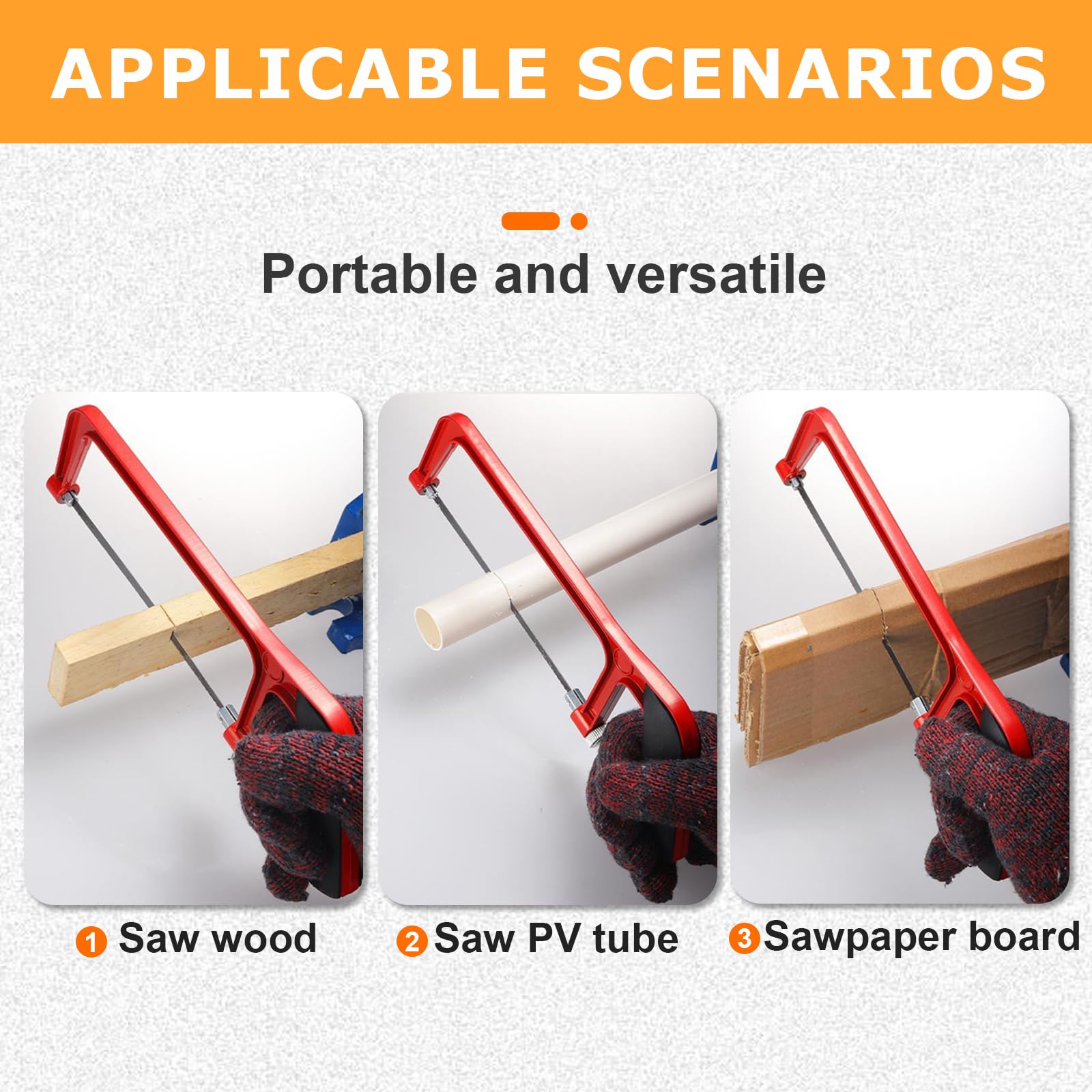 APPLICABLE SCENARIOS

Portable and versatile

1 Saw wood

2 Saw PV tube

3 Sawpaper board